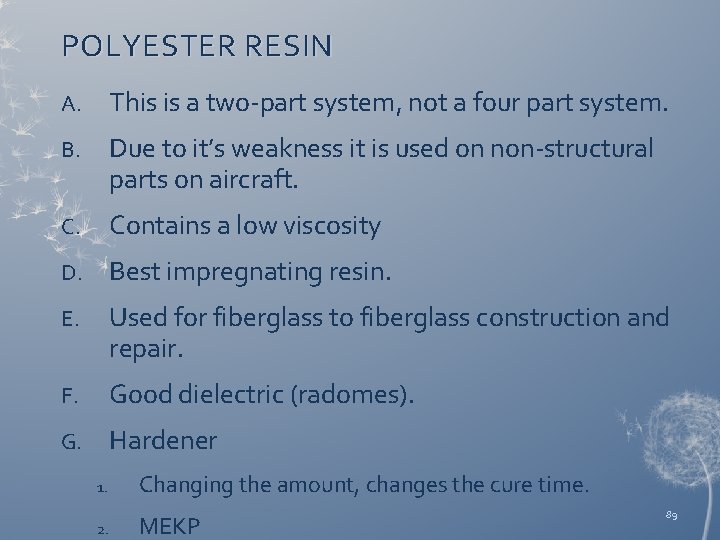 POLYESTER RESIN

A. This is a two-part system, not a four part system.

B. Due to it's weakness it is used on non-structural parts on aircraft.

C. Contains a low viscosity

D. Best impregnating resin.

E. Used for fiberglass to fiberglass construction and repair.

F. Good dielectric (radomes).

G. Hardener

1. Changing the amount, changes the cure time.

2. MEKP

89